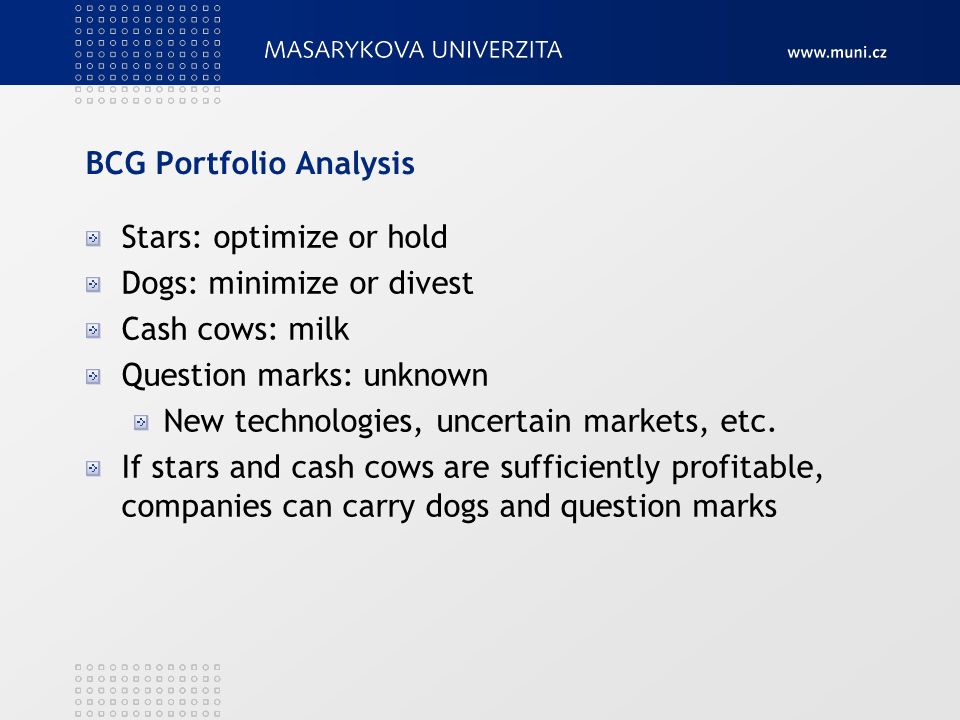 MASARYKOVA UNIVERZITA www.muni.cz

BCG Portfolio Analysis

Stars: optimize or hold

Dogs: minimize or divest

Cash cows: milk

Question marks: unknown

New technologies, uncertain markets, etc.

If stars and cash cows are sufficiently profitable, companies can carry dogs and question marks